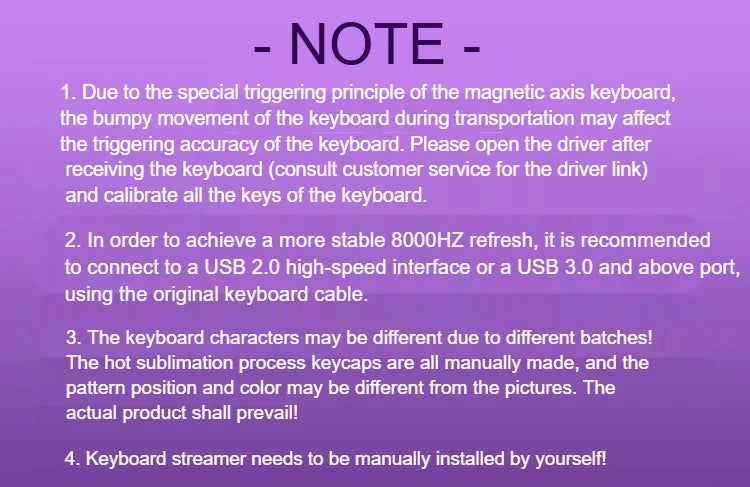 - NOTE -

1. Due to the special triggering principle of the magnetic axis keyboard, the bumpy movement of the keyboard during transportation may affect the triggering accuracy of the keyboard. Please open the driver after receiving the keyboard (consult customer service for the driver link) and calibrate all the keys of the keyboard.

2. In order to achieve a more stable 8000HZ refresh, it is recommended to connect to a USB 2.0 high-speed interface or a USB 3.0 and above port, using the original keyboard cable.

3. The keyboard characters may be different due to different batches! The hot sublimation process keycaps are all manually made, and the pattern position and color may be different from the pictures. The actual product shall prevail!

4. Keyboard streamer needs to be manually installed by yourself!